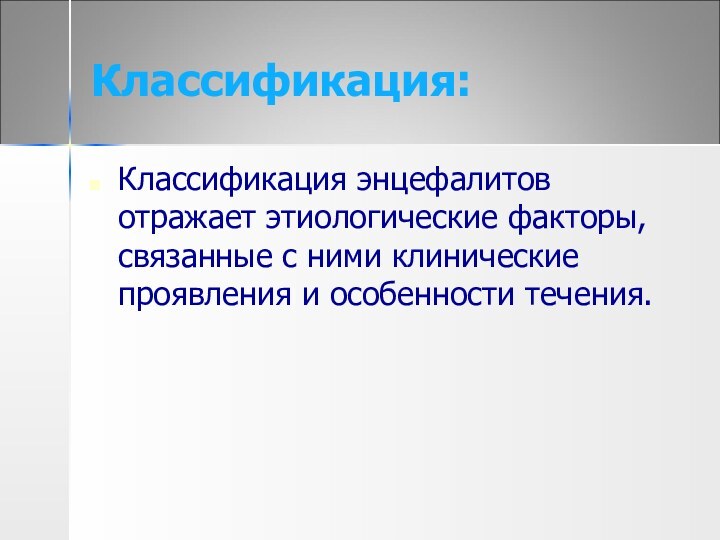 Классификация:

Классификация энцефалитов отражает этиологические факторы, связанные с ними клинические проявления и особенности течения.